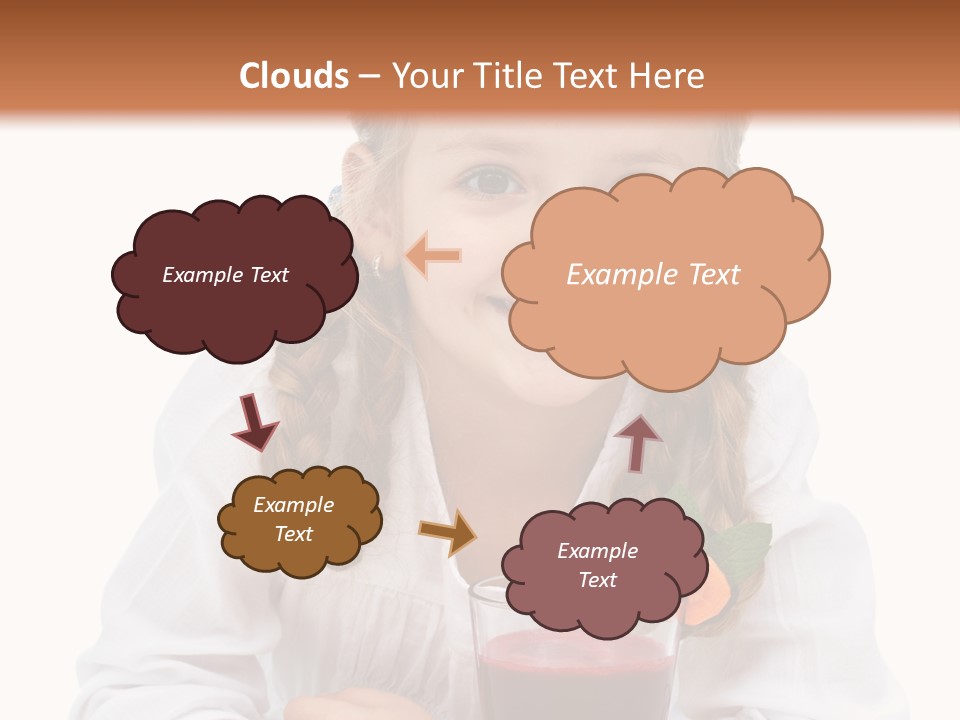 Clouds – Your Title Text Here

Example Text

Example Text

Example Text

Example Text